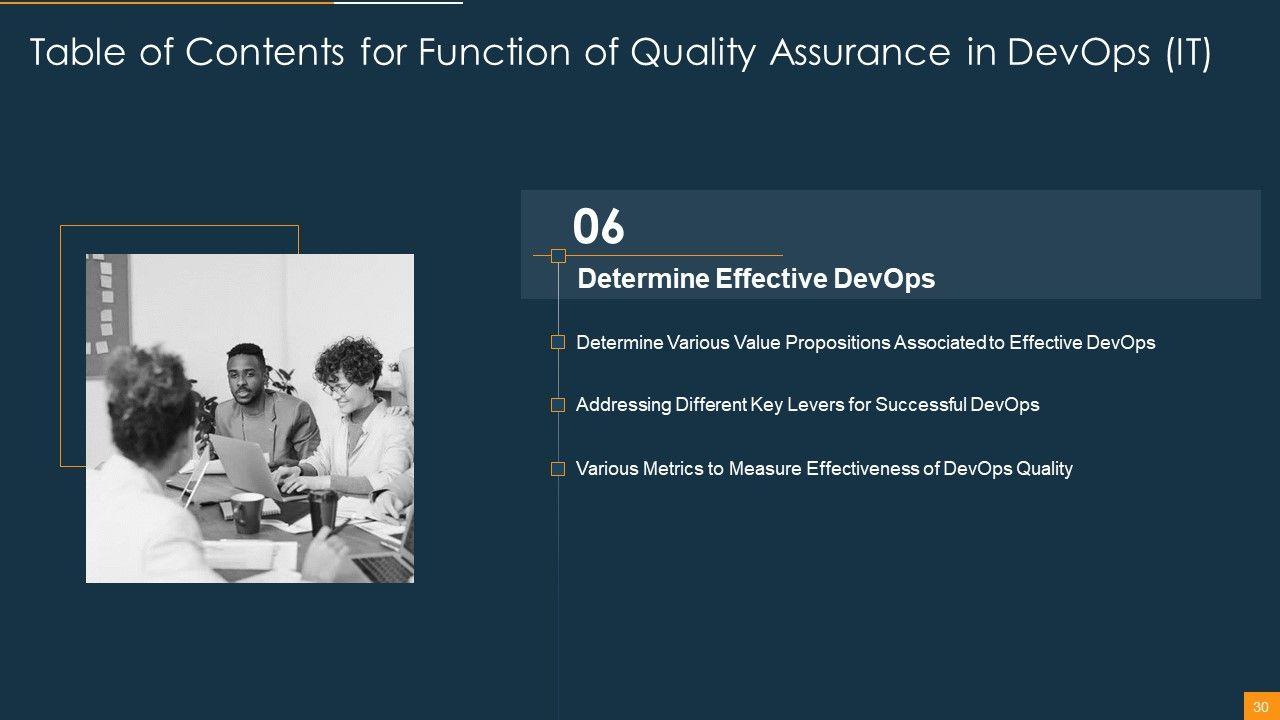 Table of Contents for Function of Quality Assurance in DevOps (IT)

06

Determine Effective DevOps

Determine Various Value Propositions Associated to Effective DevOps

Addressing Different Key Levers for Successful DevOps

Various Metrics to Measure Effectiveness of DevOps Quality

30